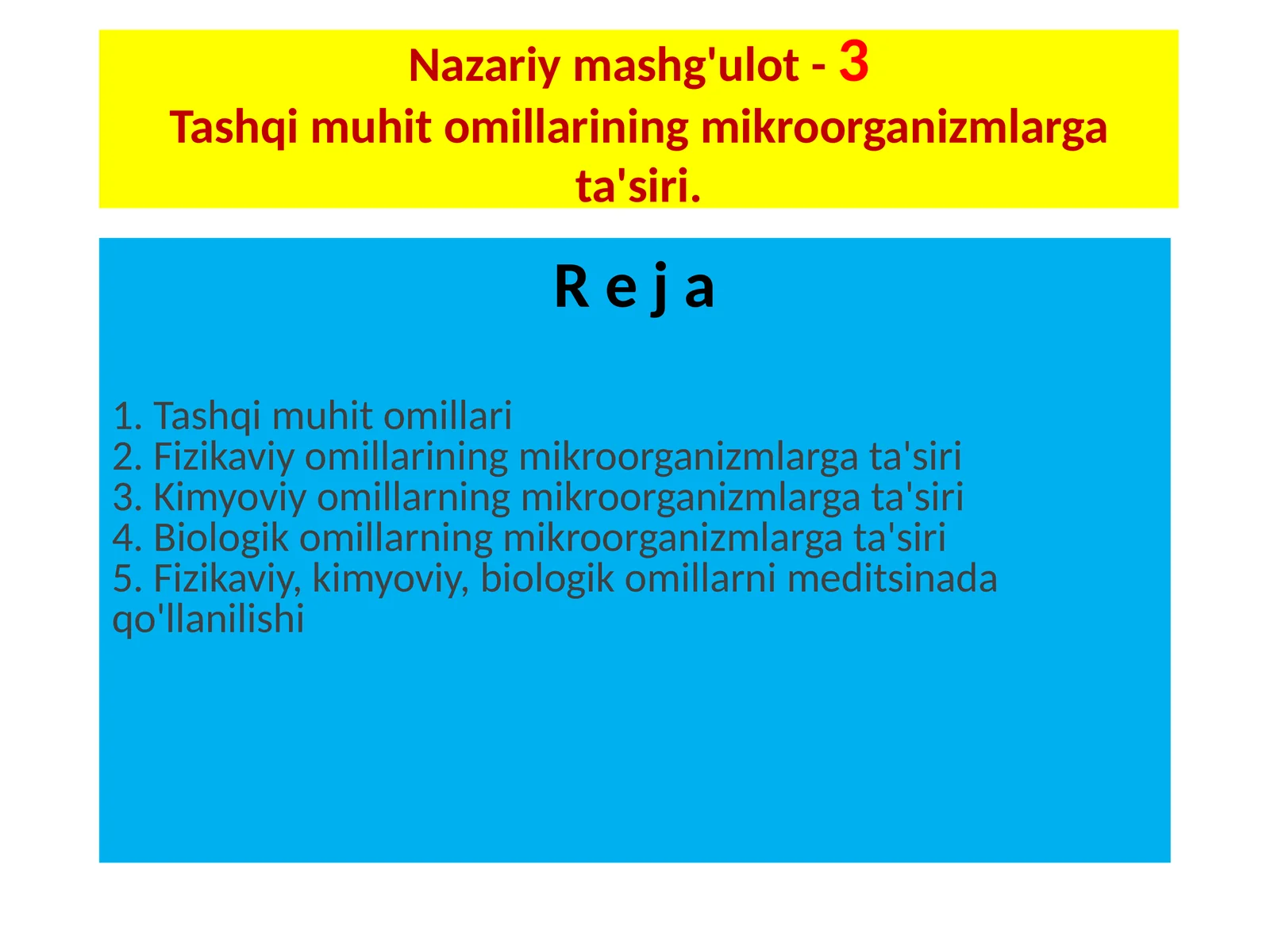 Nazariy mashg'ulot - 3
Tashqi muhit omillarining mikroorganizmlarga ta'siri.

R e j a

1. Tashqi muhit omillari
2. Fizikaviy omillarining mikroorganizmlarga ta'siri
3. Kimyoviy omillarning mikroorganizmlarga ta'siri
4. Biologik omillarning mikroorganizmlarga ta'siri
5. Fizikaviy, kimyoviy, biologik omillarni meditsinada qo'llanilishi